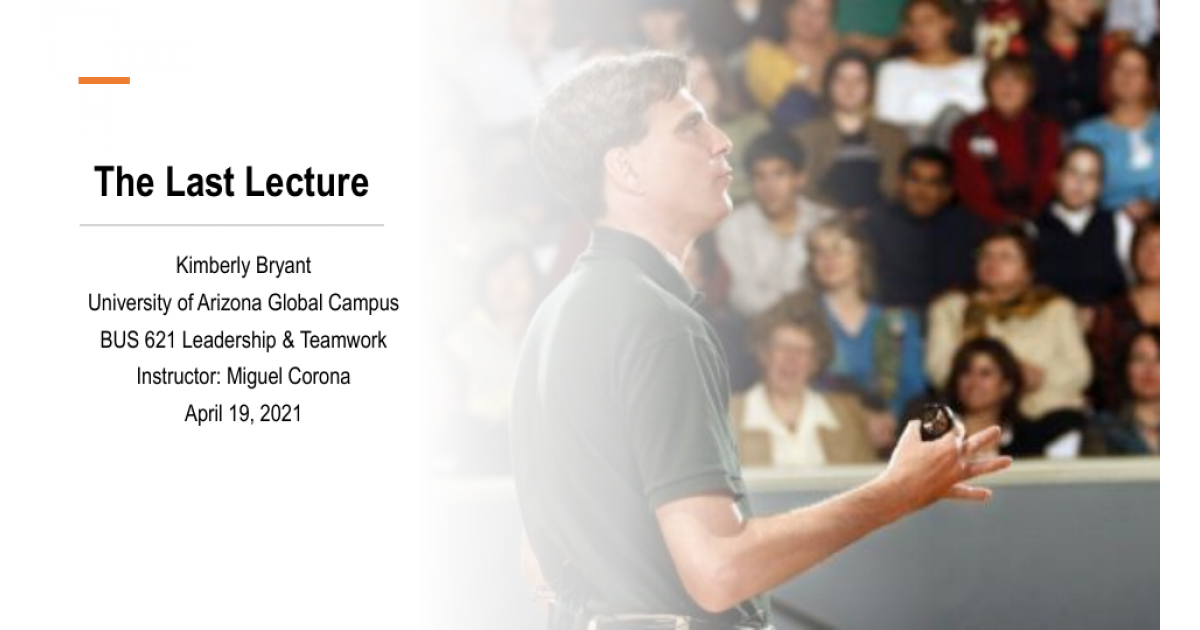 The Last Lecture

Kimberly Bryant
University of Arizona Global Campus
BUS 621 Leadership & Teamwork
Instructor: Miguel Corona
April 19, 2021